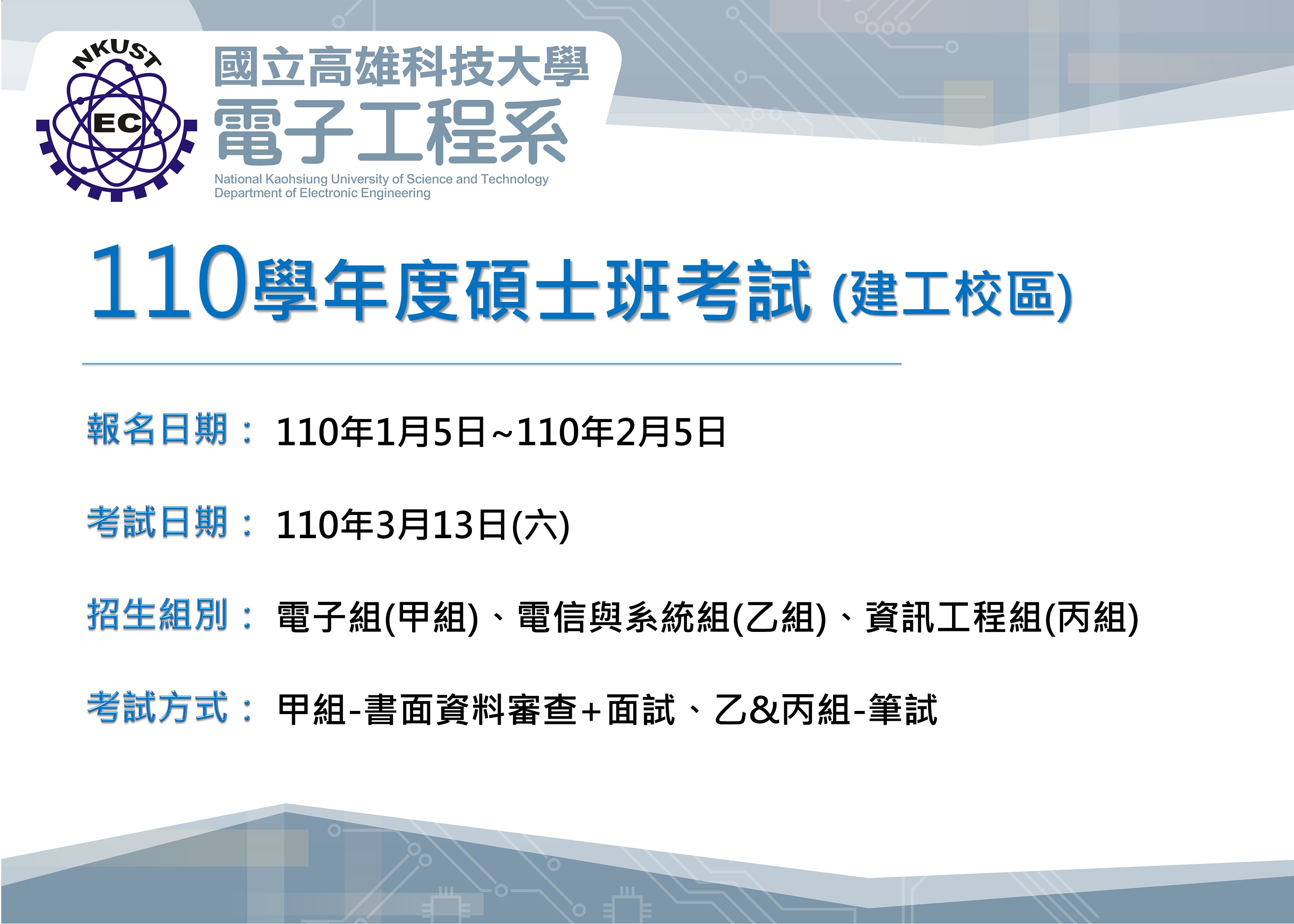 NKUST
EC
國立高雄科技大學
電子工程系
National Kaohsiung University of Science and Technology
Department of Electronic Engineering

110學年度碩士班考試 (建工校區)

報名日期： 110年1月5日~110年2月5日

考試日期： 110年3月13日(六)

招生組別： 電子組(甲組)、電信與系統組(乙組)、資訊工程組(丙組)

考試方式： 甲組-書面資料審查+面試、乙&丙組-筆試